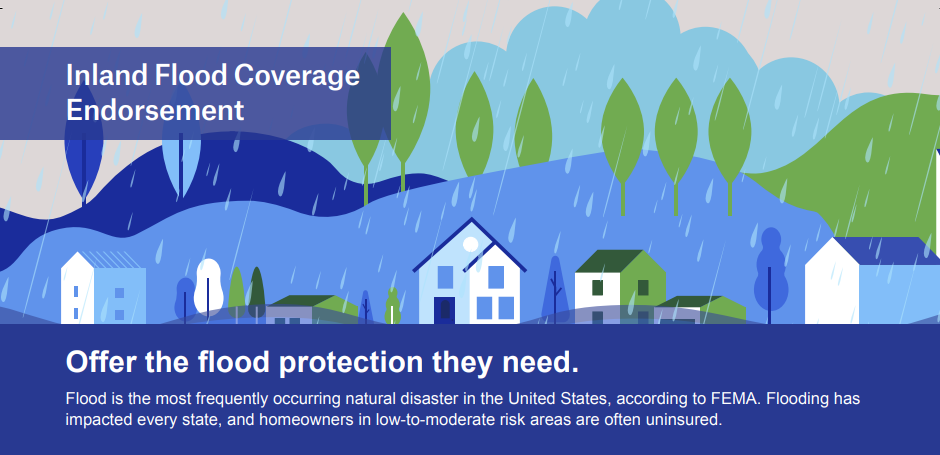 Inland Flood Coverage Endorsement

Offer the flood protection they need.

Flood is the most frequently occurring natural disaster in the United States, according to FEMA. Flooding has impacted every state, and homeowners in low-to-moderate risk areas are often uninsured.